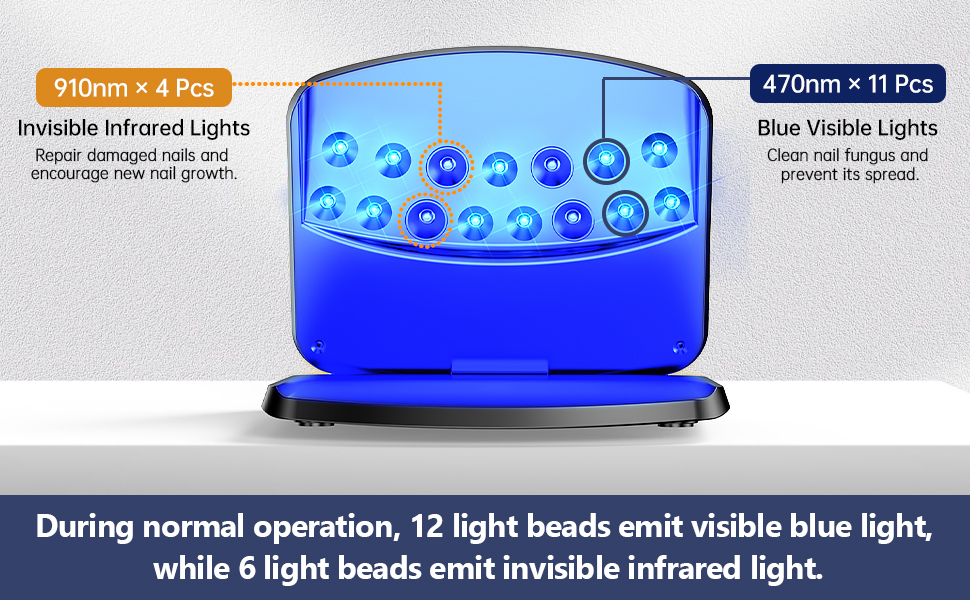 910nm × 4 Pcs

Invisible Infrared Lights

Repair damaged nails and encourage new nail growth.

470nm × 11 Pcs

Blue Visible Lights

Clean nail fungus and prevent its spread.

During normal operation, 12 light beads emit visible blue light, while 6 light beads emit invisible infrared light.